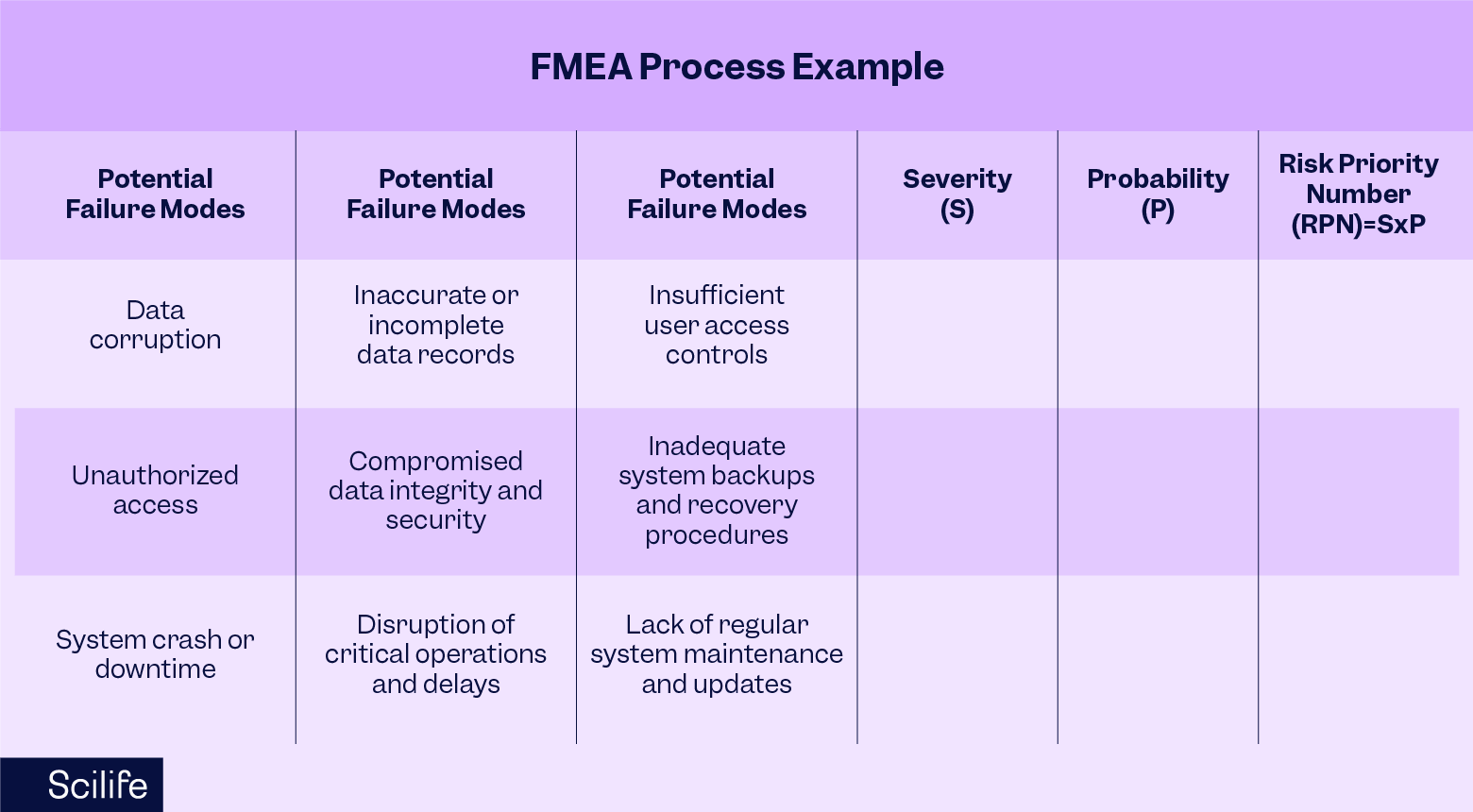 FMEA Process Example

| Potential Failure Modes | Potential Failure Modes | Potential Failure Modes | Severity (S) | Probability (P) | Risk Priority Number (RPN)=SxP |
|---|---|---|---|---|---|
| Data corruption | Inaccurate or incomplete data records | Insufficient user access controls | | | |
| Unauthorized access | Compromised data integrity and security | Inadequate system backups and recovery procedures | | | |
| System crash or downtime | Disruption of critical operations and delays | Lack of regular system maintenance and updates | | | |

Scilife